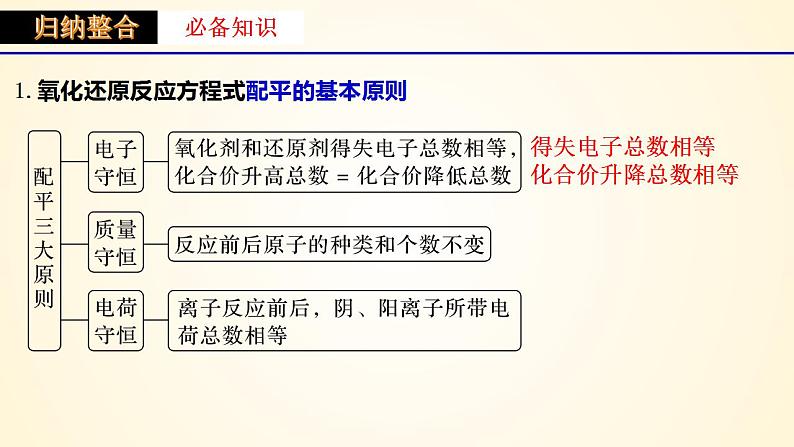 归纳整合 必备知识

1. 氧化还原反应方程式配平的基本原则

配平三大原则

电子守恒 氧化剂和还原剂得失电子总数相等，化合价升高总数 = 化合价降低总数

得失电子总数相等
化合价升降总数相等

质量守恒 反应前后原子的种类和个数不变

电荷守恒 离子反应前后，阴、阳离子所带电荷总数相等